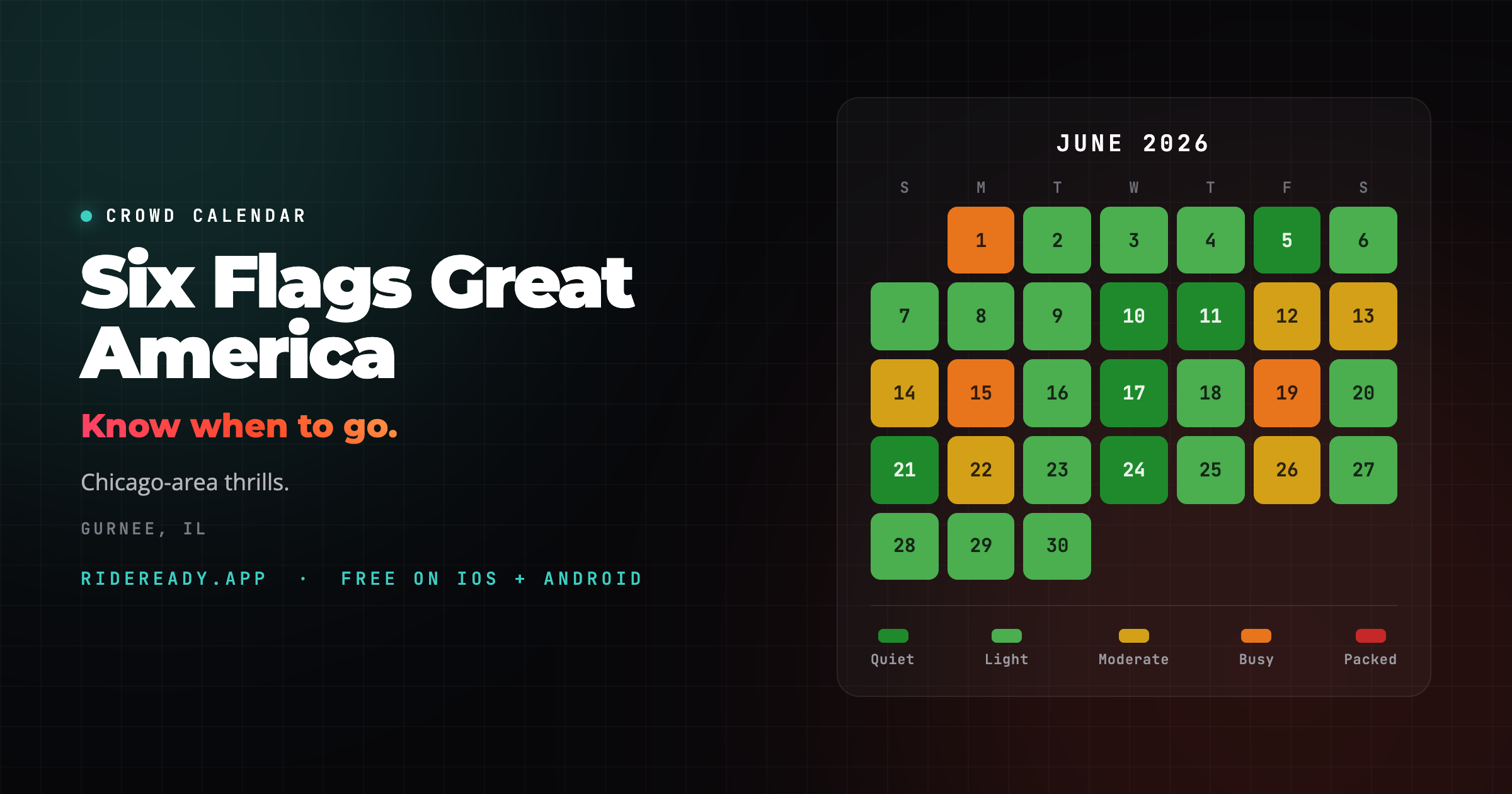 CROWD CALENDAR

Six Flags Great America

Know when to go.

Chicago-area thrills.

GURNEE, IL

RIDEREADY.APP · FREE ON IOS + ANDROID

JUNE 2026

| S | M | T | W | T | F | S |
|---|---|---|---|---|---|---|
|  | 1 | 2 | 3 | 4 | 5 | 6 |
| 7 | 8 | 9 | 10 | 11 | 12 | 13 |
| 14 | 15 | 16 | 17 | 18 | 19 | 20 |
| 21 | 22 | 23 | 24 | 25 | 26 | 27 |
| 28 | 29 | 30 |  |  |  |  |

Quiet Light Moderate Busy Packed